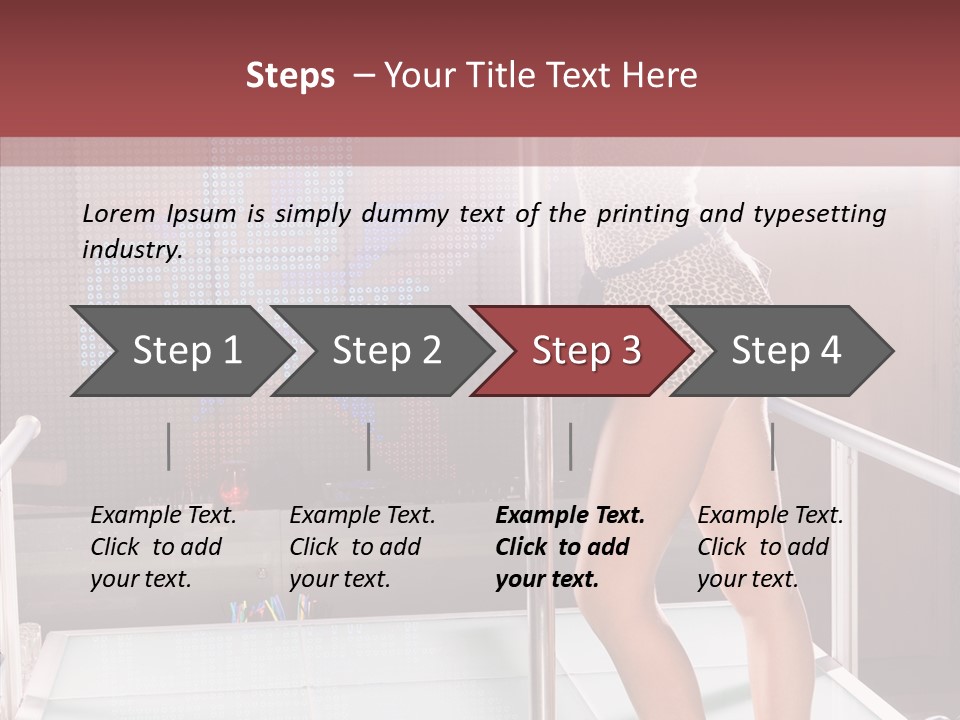 Steps – Your Title Text Here

Lorem Ipsum is simply dummy text of the printing and typesetting industry.

Step 1

Step 2

Step 3

Step 4

Example Text. Click to add your text.

Example Text. Click to add your text.

Example Text. Click to add your text.

Example Text. Click to add your text.